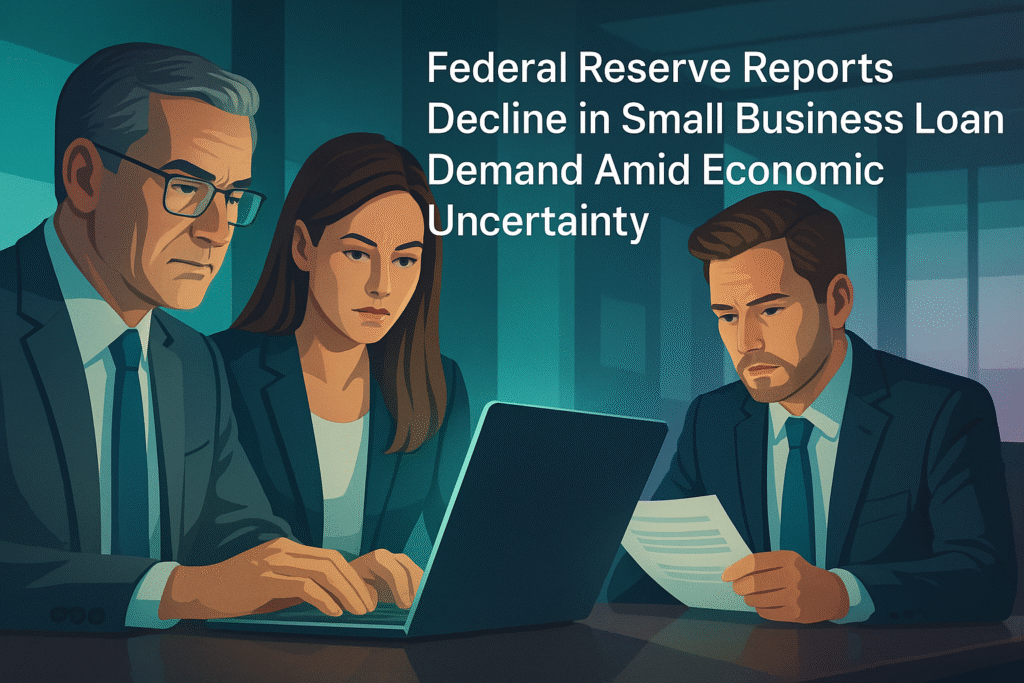 Federal Reserve Reports Decline in Small Business Loan Demand Amid Economic Uncertainty